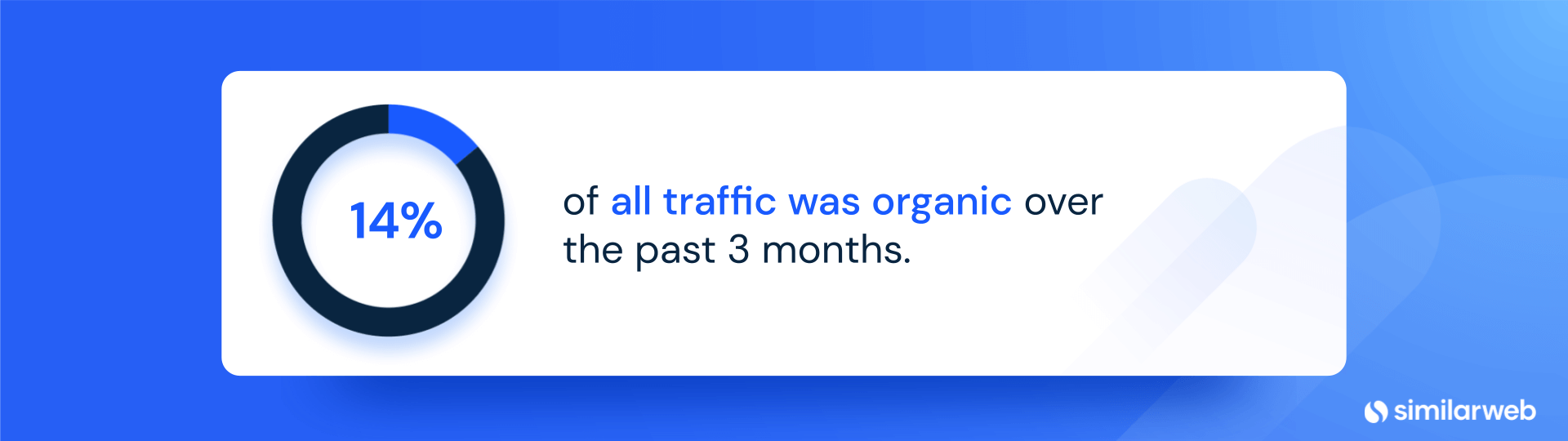 14%

of all traffic was organic over the past 3 months.

similarweb